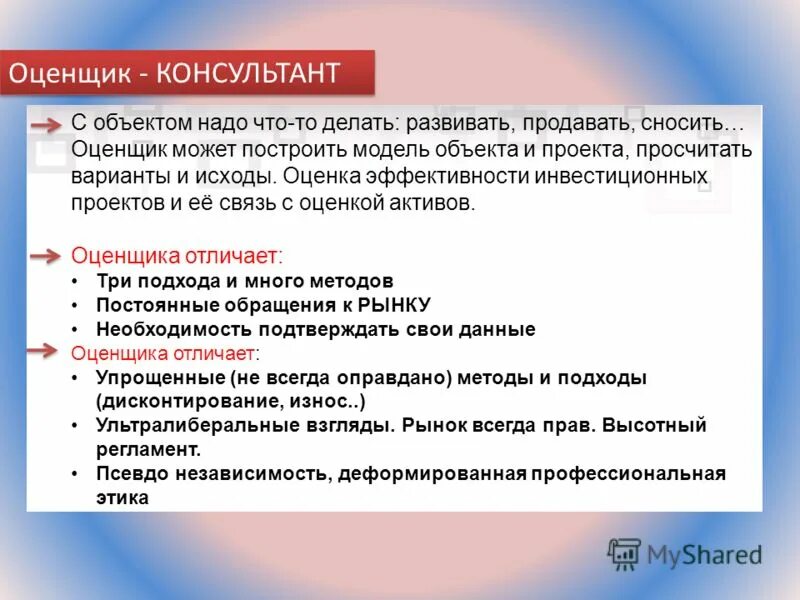 Оценщик - КОНСУЛЬТАНТ

С объектом надо что-то делать: развивать, продавать, сносить… Оценщик может построить модель объекта и проекта, просчитать варианты и исходы. Оценка эффективности инвестиционных проектов и её связь с оценкой активов.

Оценщика отличает:
• Три подхода и много методов
• Постоянные обращения к РЫНКУ
• Необходимость подтверждать свои данные

Оценщика отличает:
• Упрощенные (не всегда оправдано) методы и подходы (дисконтирование, износ..)
• Ультралиберальные взгляды. Рынок всегда прав. Высотный регламент.
• Псевдо независимость, деформированная профессиональная этика

MyShared